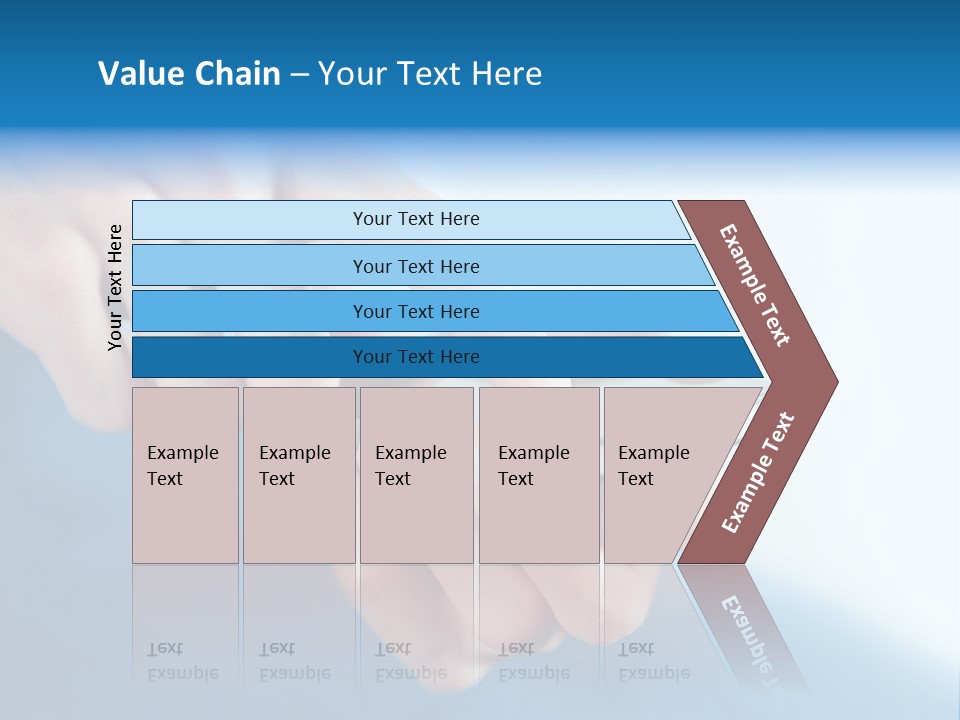 Value Chain – Your Text Here

Your Text Here

Your Text Here

Your Text Here

Your Text Here

Your Text Here

Example Text

Example Text

Example Text

Example Text

Example Text

Example Text

Example Text